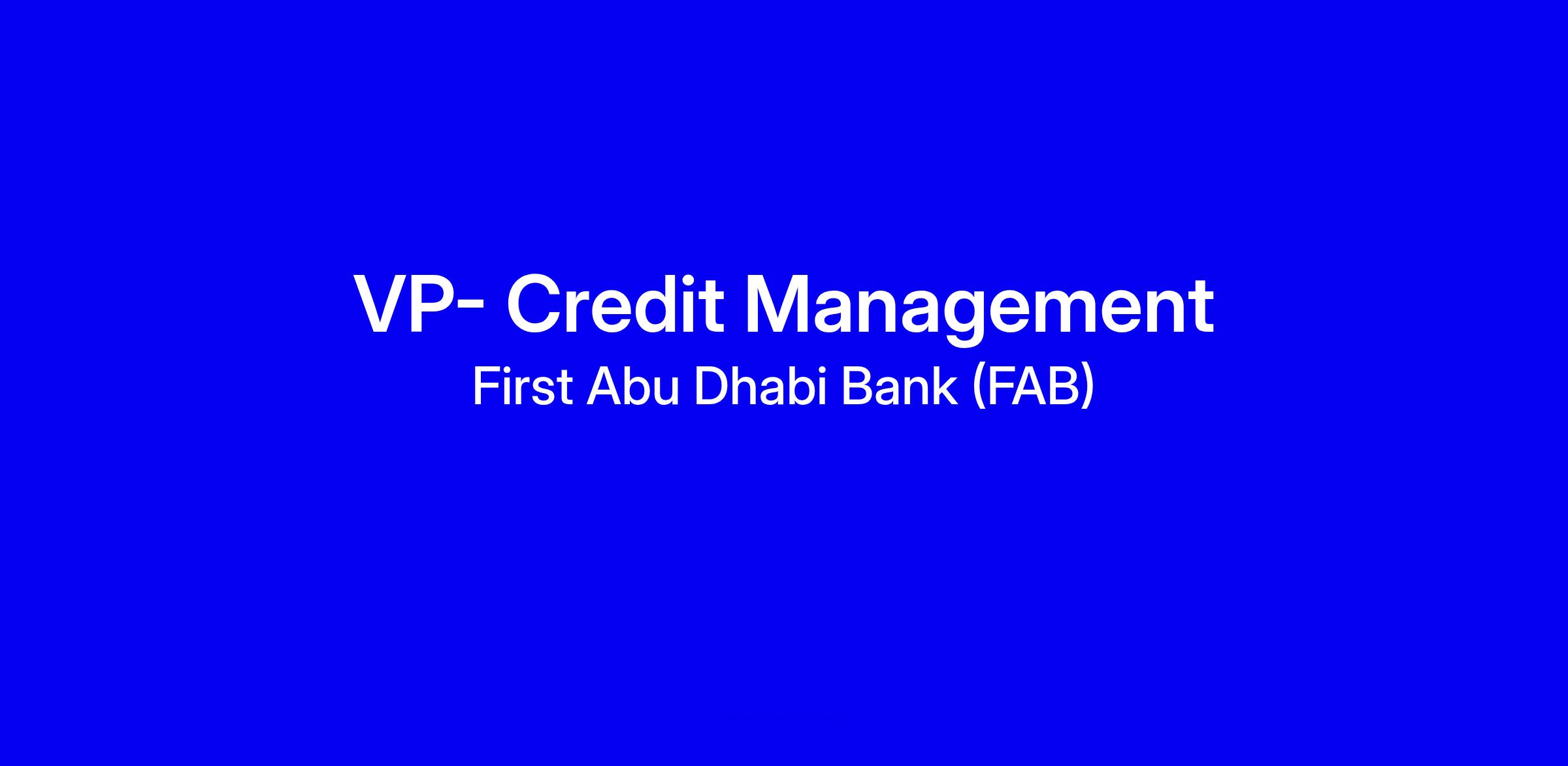 VP- Credit Management
First Abu Dhabi Bank (FAB)